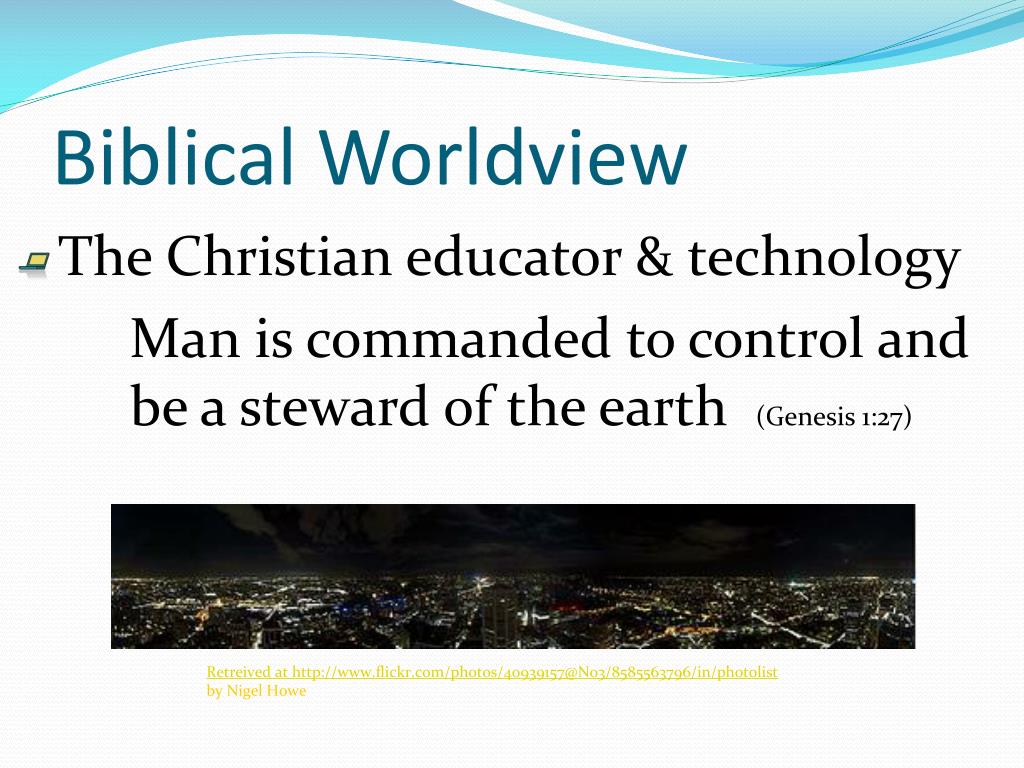 Biblical Worldview

The Christian educator & technology

Man is commanded to control and be a steward of the earth (Genesis 1:27)

Retreived at http://www.flickr.com/photos/40939157@N03/8585563796/in/photolist by Nigel Howe